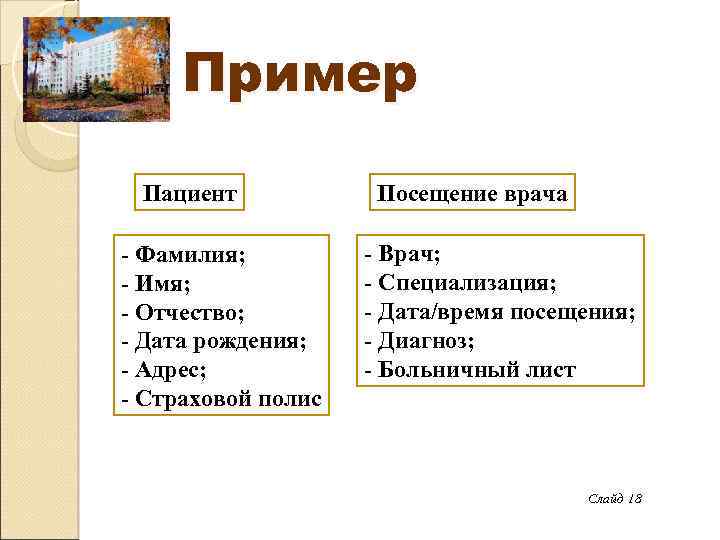 Пример

Пациент

- Фамилия;
- Имя;
- Отчество;
- Дата рождения;
- Адрес;
- Страховой полис

Посещение врача

- Врач;
- Специализация;
- Дата/время посещения;
- Диагноз;
- Больничный лист

Слайд 18